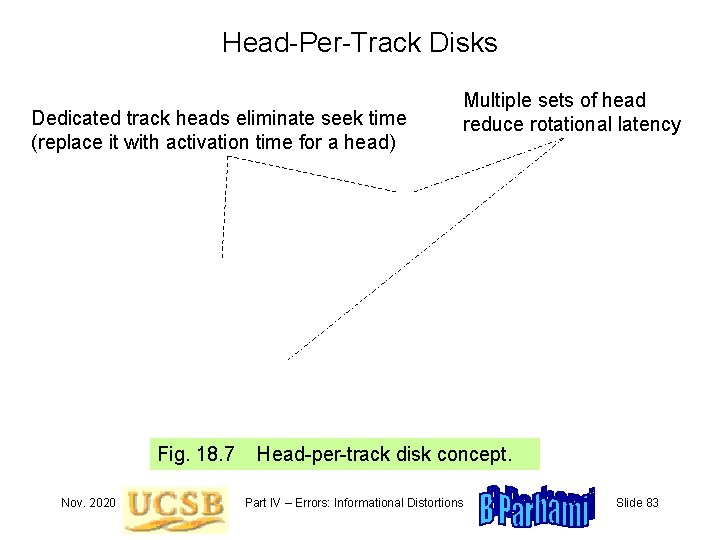 Head-Per-Track Disks

Dedicated track heads eliminate seek time (replace it with activation time for a head)

Multiple sets of head reduce rotational latency

Fig. 18.7 Head-per-track disk concept.

Nov. 2020 UCSB Part IV – Errors: Informational Distortions B Parhami Slide 83